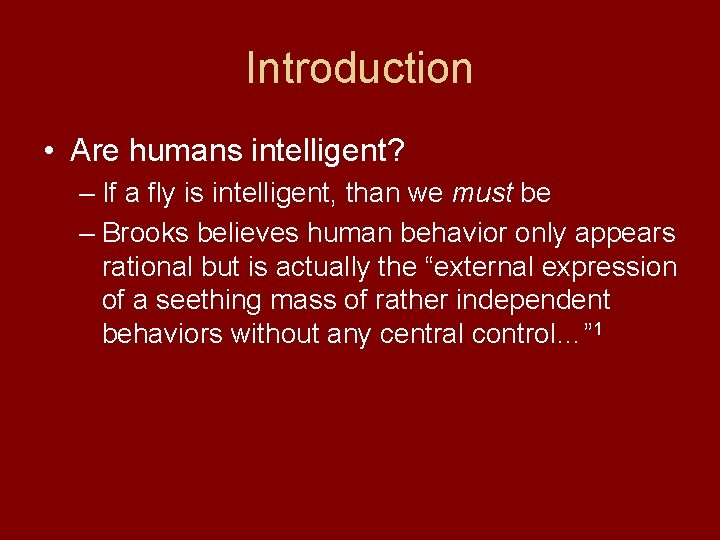 Introduction

• Are humans intelligent?

– If a fly is intelligent, than we must be

– Brooks believes human behavior only appears rational but is actually the “external expression of a seething mass of rather independent behaviors without any central control…”$^1$